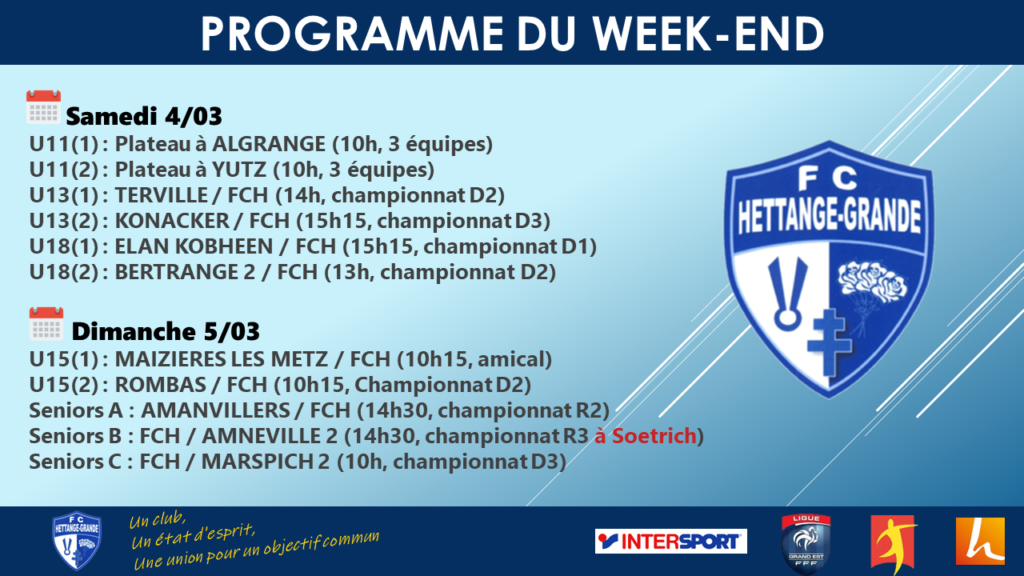 PROGRAMME DU WEEK-END

Samedi 4/03
U11(1) : Plateau à ALGRANGE (10h, 3 équipes)
U11(2) : Plateau à YUTZ (10h, 3 équipes)
U13(1) : TERVILLE / FCH (14h, championnat D2)
U13(2) : KONACKER / FCH (15h15, championnat D3)
U18(1) : ELAN KOBHEEN / FCH (15h15, championnat D1)
U18(2) : BERTRANGE 2 / FCH (13h, championnat D2)

Dimanche 5/03
U15(1) : MAIZIERES LES METZ / FCH (10h15, amical)
U15(2) : ROMBAS / FCH (10h15, Championnat D2)
Seniors A : AMANVILLERS / FCH (14h30, championnat R2)
Seniors B : FCH / AMNEVILLE 2 (14h30, championnat R3 à Soetrich)
Seniors C : FCH / MARSPICH 2 (10h, championnat D3)

FC HETTANGE-GRANDE

FC HETTANGE-GRANDE
Un club,
Un état d'esprit,
Une union pour un objectif commun

INTERSPORT

LIGUE GRAND EST FFF